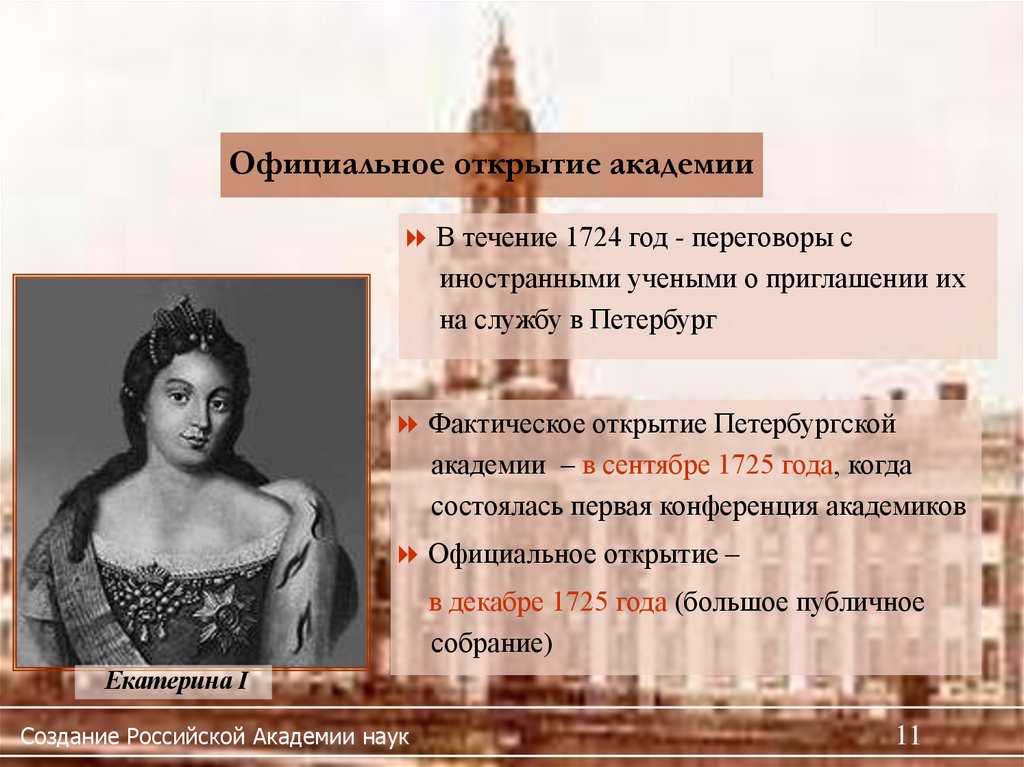 Официальное открытие академии

В течение 1724 год - переговоры с иностранными учеными о приглашении их на службу в Петербург

Фактическое открытие Петербургской академии – в сентябре 1725 года, когда состоялась первая конференция академиков

Официальное открытие – в декабре 1725 года (большое публичное собрание)

Екатерина I

Создание Российской Академии наук

11